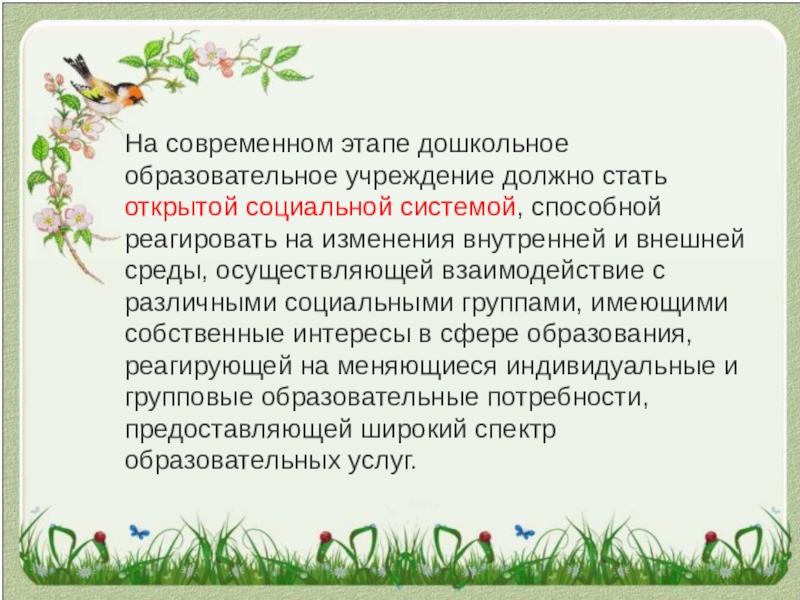 На современном этапе дошкольное образовательное учреждение должно стать открытой социальной системой, способной реагировать на изменения внутренней и внешней среды, осуществляющей взаимодействие с различными социальными группами, имеющими собственные интересы в сфере образования, реагирующей на меняющиеся индивидуальные и групповые образовательные потребности, предоставляющей широкий спектр образовательных услуг.